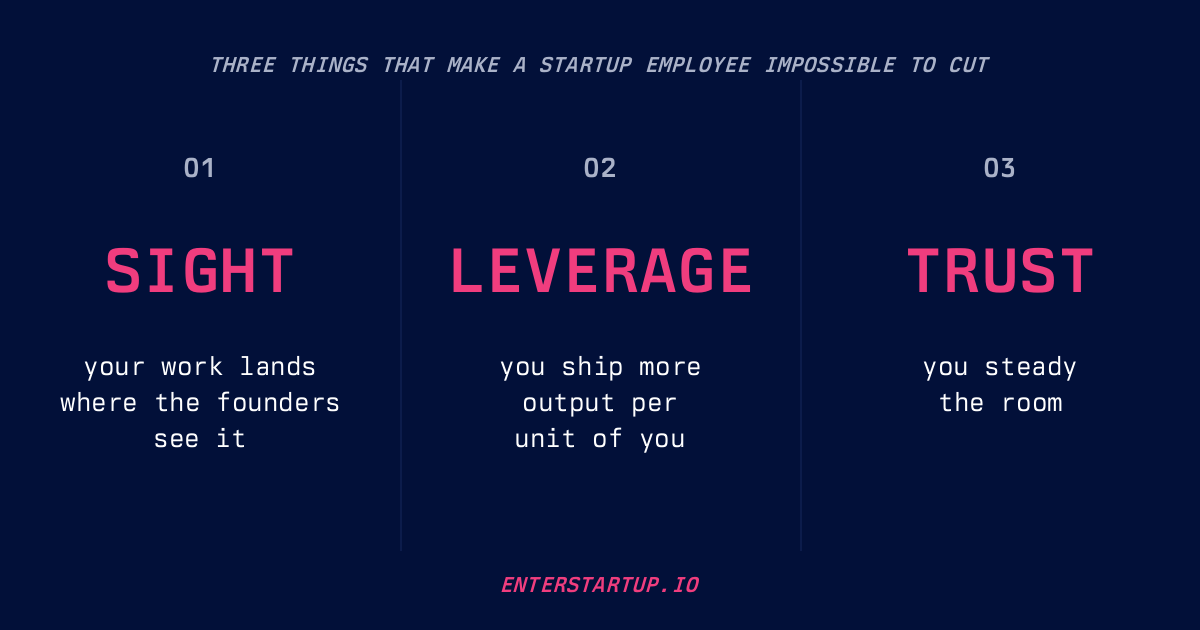 THREE THINGS THAT MAKE A STARTUP EMPLOYEE IMPOSSIBLE TO CUT

01

SIGHT

your work lands where the founders see it

02

LEVERAGE

you ship more output per unit of you

03

TRUST

you steady the room

ENTERSTARTUP.IO